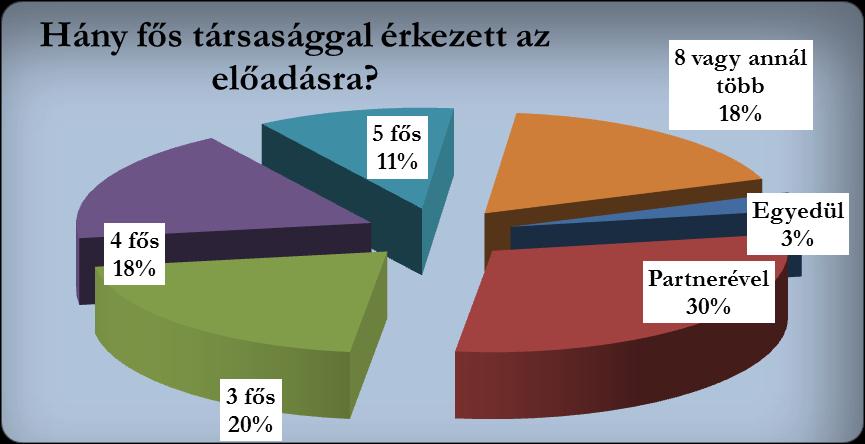 Hány fős társasággal érkezett az előadásra?

8 vagy annál több
18%

5 fős
11%

Egyedül
3%

4 fős
18%

Partnerével
30%

3 fős
20%